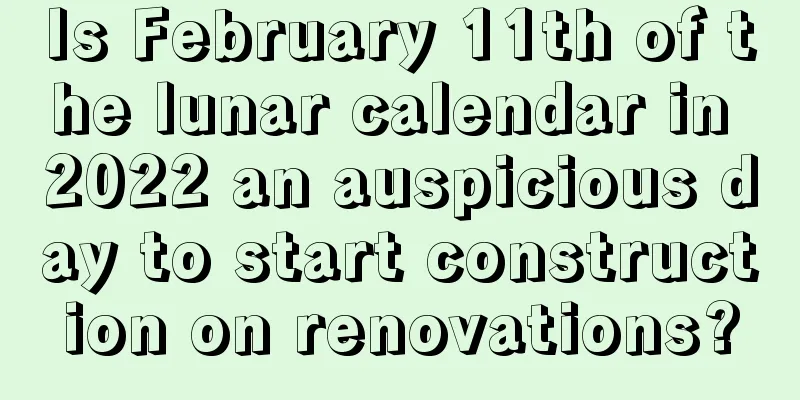 Is February 11th of the lunar calendar in 2022 an auspicious day to start construction on renovations?